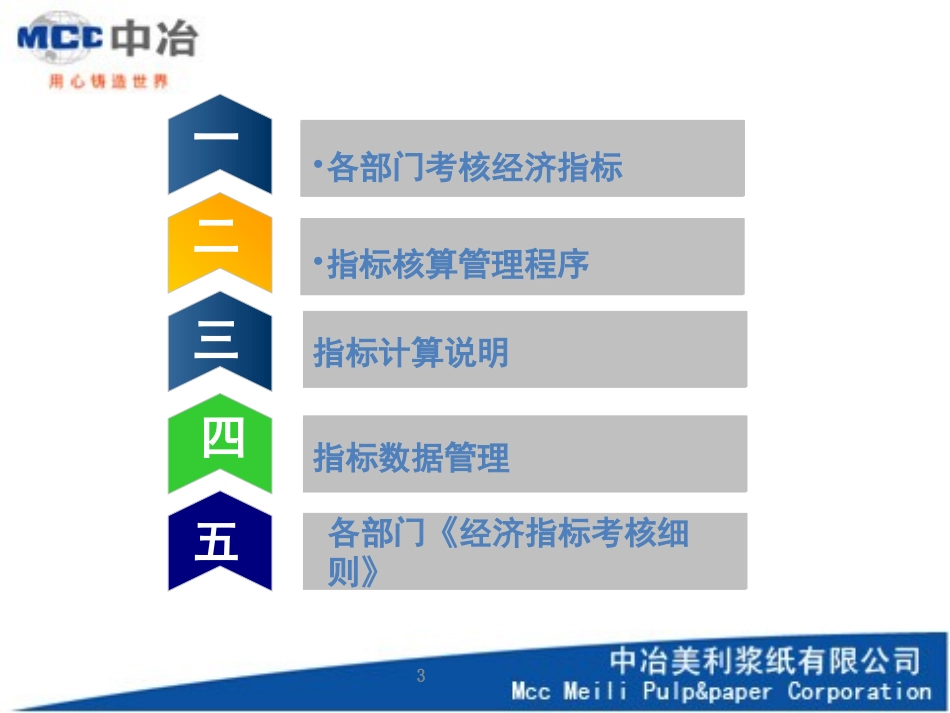 MCC 中冶
用心铸造世界

一
•各部门考核经济指标

二
•指标核算管理程序

三
指标计算说明

四
指标数据管理

五
各部门《经济指标考核细则》

3

中冶美利浆纸有限公司
Mcc Meili Pulp&paper Corporation